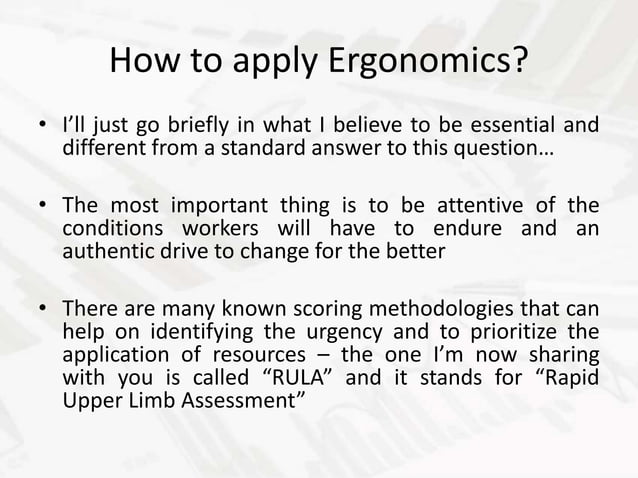 How to apply Ergonomics?

• I'll just go briefly in what I believe to be essential and different from a standard answer to this question…

• The most important thing is to be attentive of the conditions workers will have to endure and an authentic drive to change for the better

• There are many known scoring methodologies that can help on identifying the urgency and to prioritize the application of resources – the one I'm now sharing with you is called "RULA" and it stands for "Rapid Upper Limb Assessment"